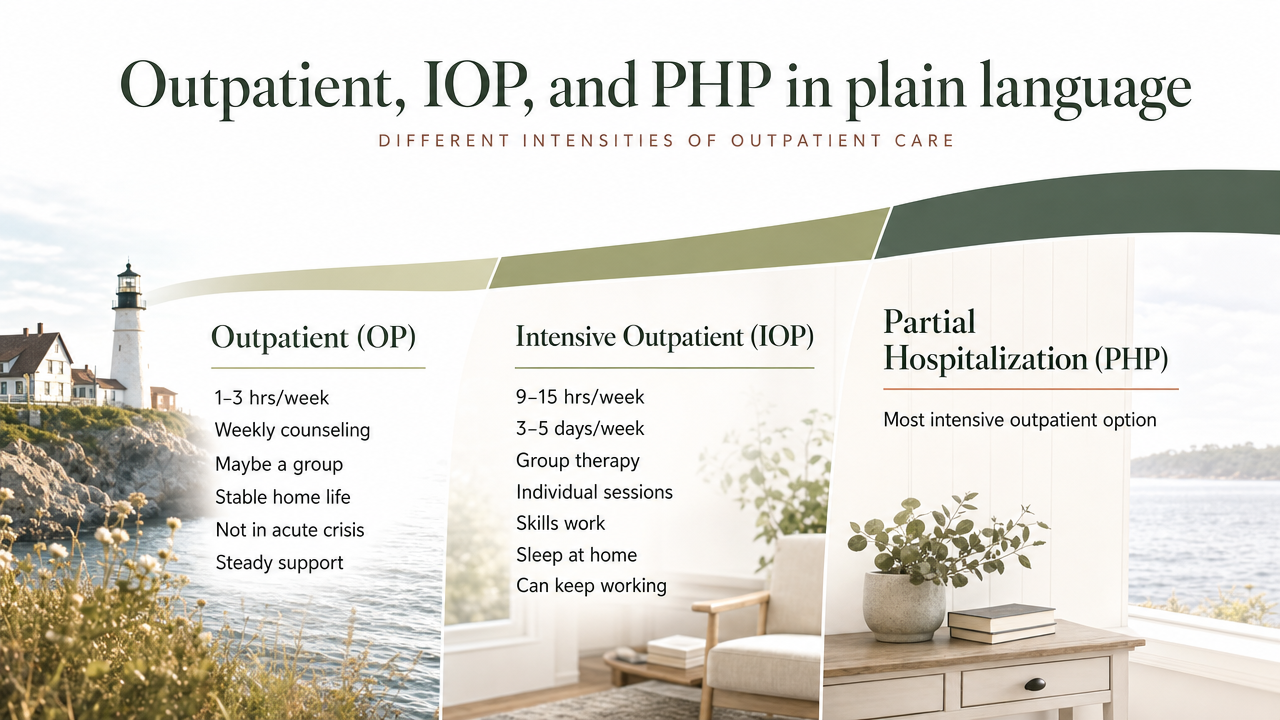 Outpatient, IOP, and PHP in plain language

DIFFERENT INTENSITIES OF OUTPATIENT CARE

Outpatient (OP)

1–3 hrs/week
Weekly counseling
Maybe a group
Stable home life
Not in acute crisis
Steady support

Intensive Outpatient (IOP)

9–15 hrs/week
3–5 days/week
Group therapy
Individual sessions
Skills work
Sleep at home
Can keep working

Partial Hospitalization (PHP)

Most intensive outpatient option